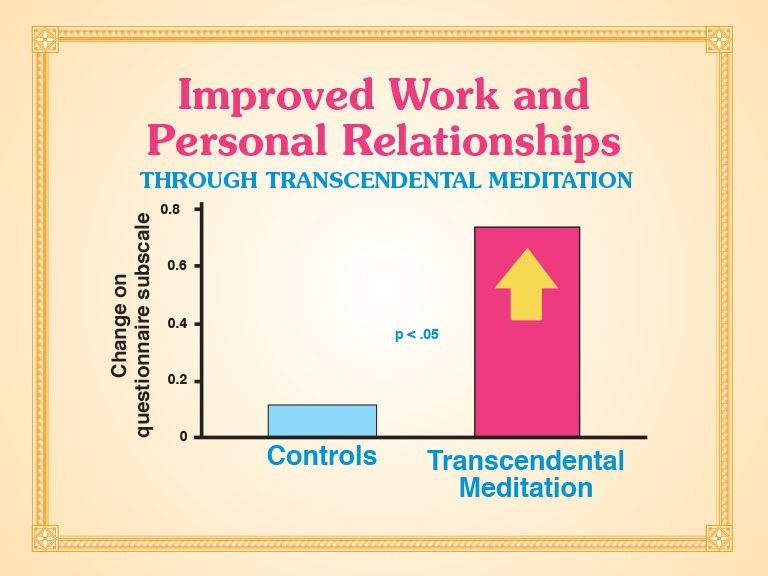 Improved Work and Personal Relationships

THROUGH TRANSCENDENTAL MEDITATION

Change on questionnaire subscale

0.8
0.6
0.4
0.2
0

p < .05

Controls

Transcendental Meditation